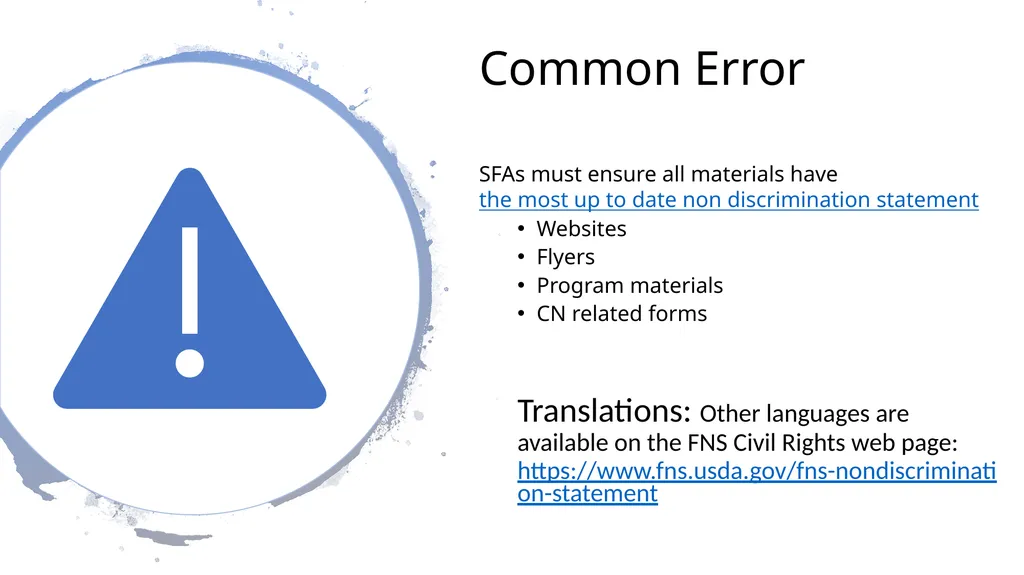 Common Error

SFAs must ensure all materials have the most up to date non discrimination statement
• Websites
• Flyers
• Program materials
• CN related forms

Translations: Other languages are available on the FNS Civil Rights web page: https://www.fns.usda.gov/fns-nondiscrimination-statement